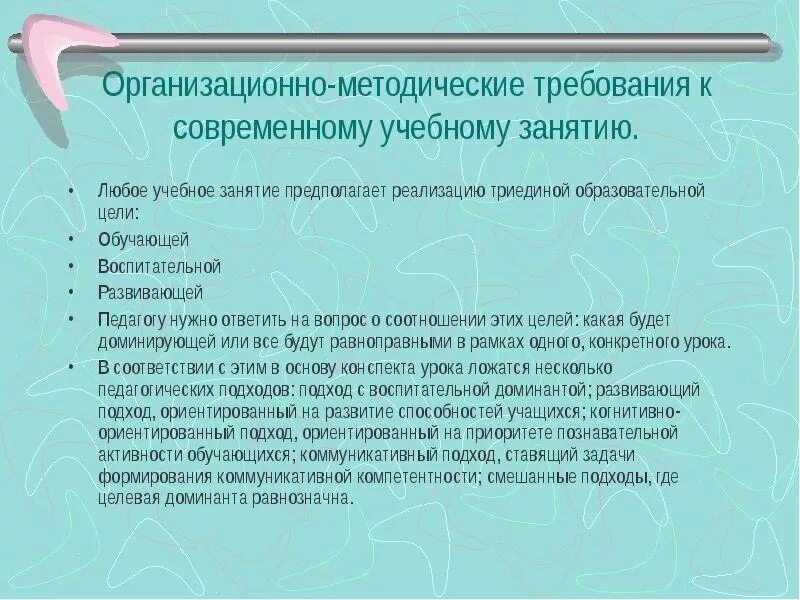 Организационно-методические требования к современному учебному занятию.

• Любое учебное занятие предполагает реализацию триединой образовательной цели:
• Обучающей
• Воспитательной
• Развивающей
• Педагогу нужно ответить на вопрос о соотношении этих целей: какая будет доминирующей или все будут равноправными в рамках одного, конкретного урока.
• В соответствии с этим в основу конспекта урока ложатся несколько педагогических подходов: подход с воспитательной доминантой; развивающий подход, ориентированный на развитие способностей учащихся; когнитивно-ориентированный подход, ориентированный на приоритете познавательной активности обучающихся; коммуникативный подход, ставящий задачи формирования коммуникативной компетентности; смешанные подходы, где целевая доминанта равнозначна.